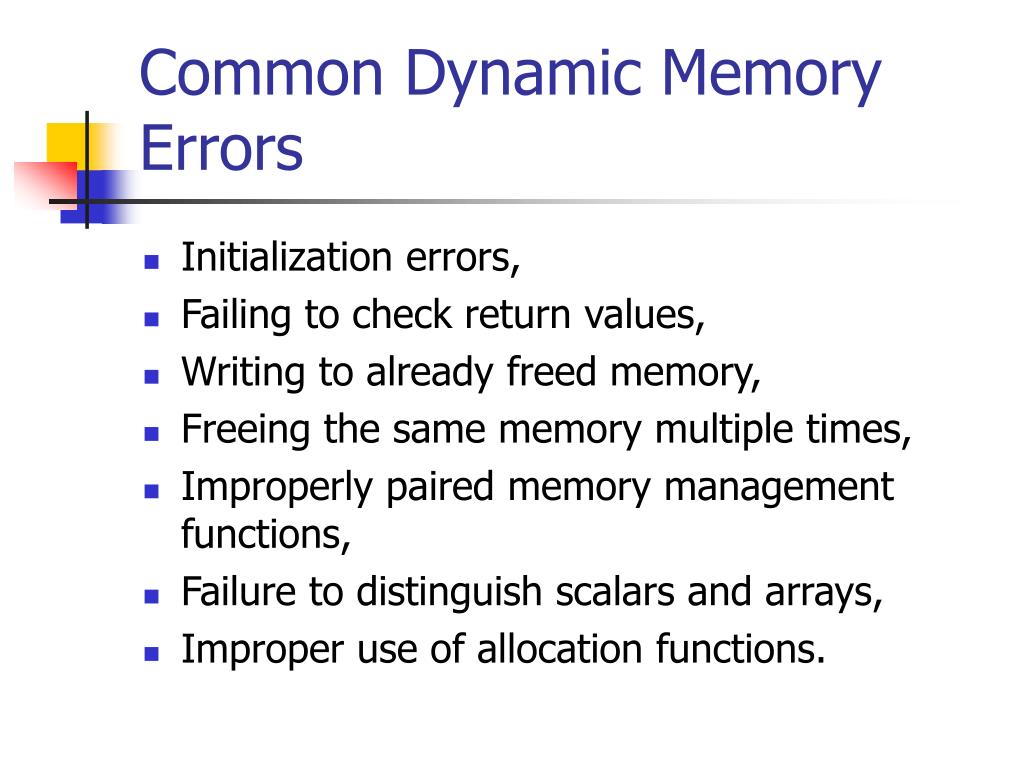 Common Dynamic Memory Errors

- Initialization errors,
- Failing to check return values,
- Writing to already freed memory,
- Freeing the same memory multiple times,
- Improperly paired memory management functions,
- Failure to distinguish scalars and arrays,
- Improper use of allocation functions.